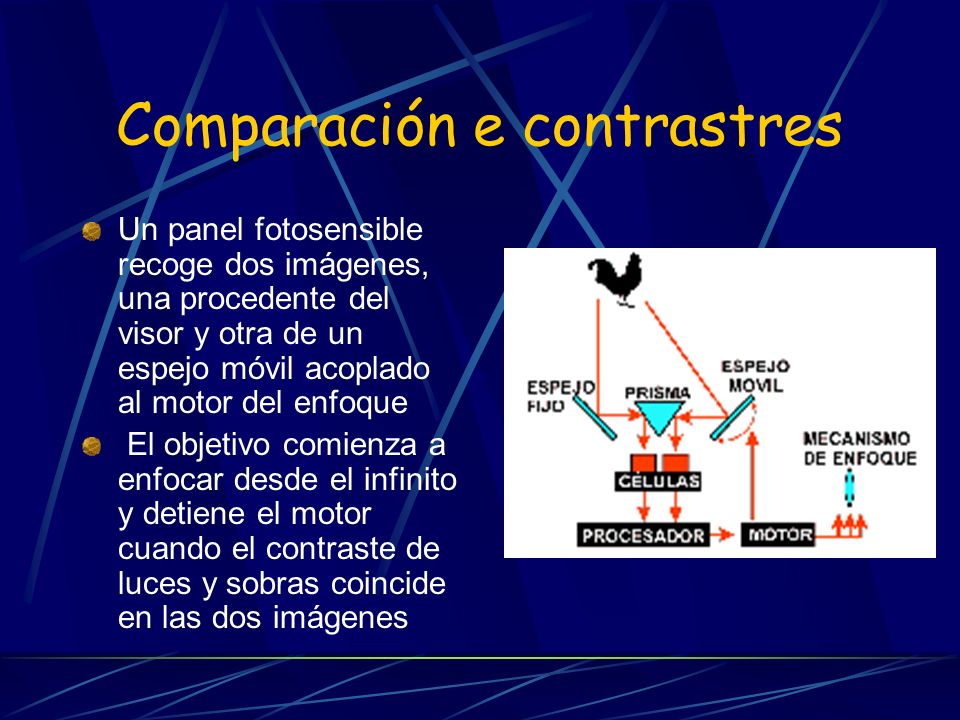 Comparación e contrastres

Un panel fotosensible recoge dos imágenes, una procedente del visor y otra de un espejo móvil acoplado al motor del enfoque

El objetivo comienza a enfocar desde el infinito y detiene el motor cuando el contraste de luces y sobras coincide en las dos imágenes

ESPEJO FIJO
PRISMA
ESPEJO MOVIL
MECANISMO DE ENFOQUE
CELULAS
PROCESADOR
MOTOR